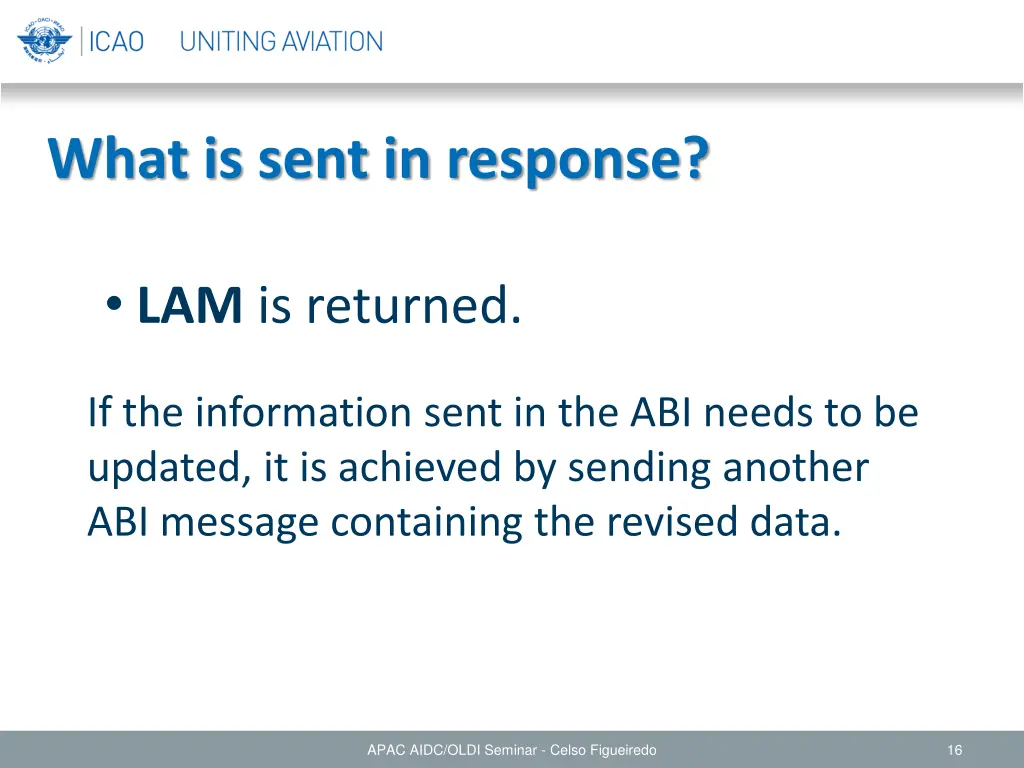 ICAO UNITING AVIATION

What is sent in response?

• LAM is returned.

If the information sent in the ABI needs to be updated, it is achieved by sending another ABI message containing the revised data.

APAC AIDC/OLDI Seminar - Celso Figueiredo

16